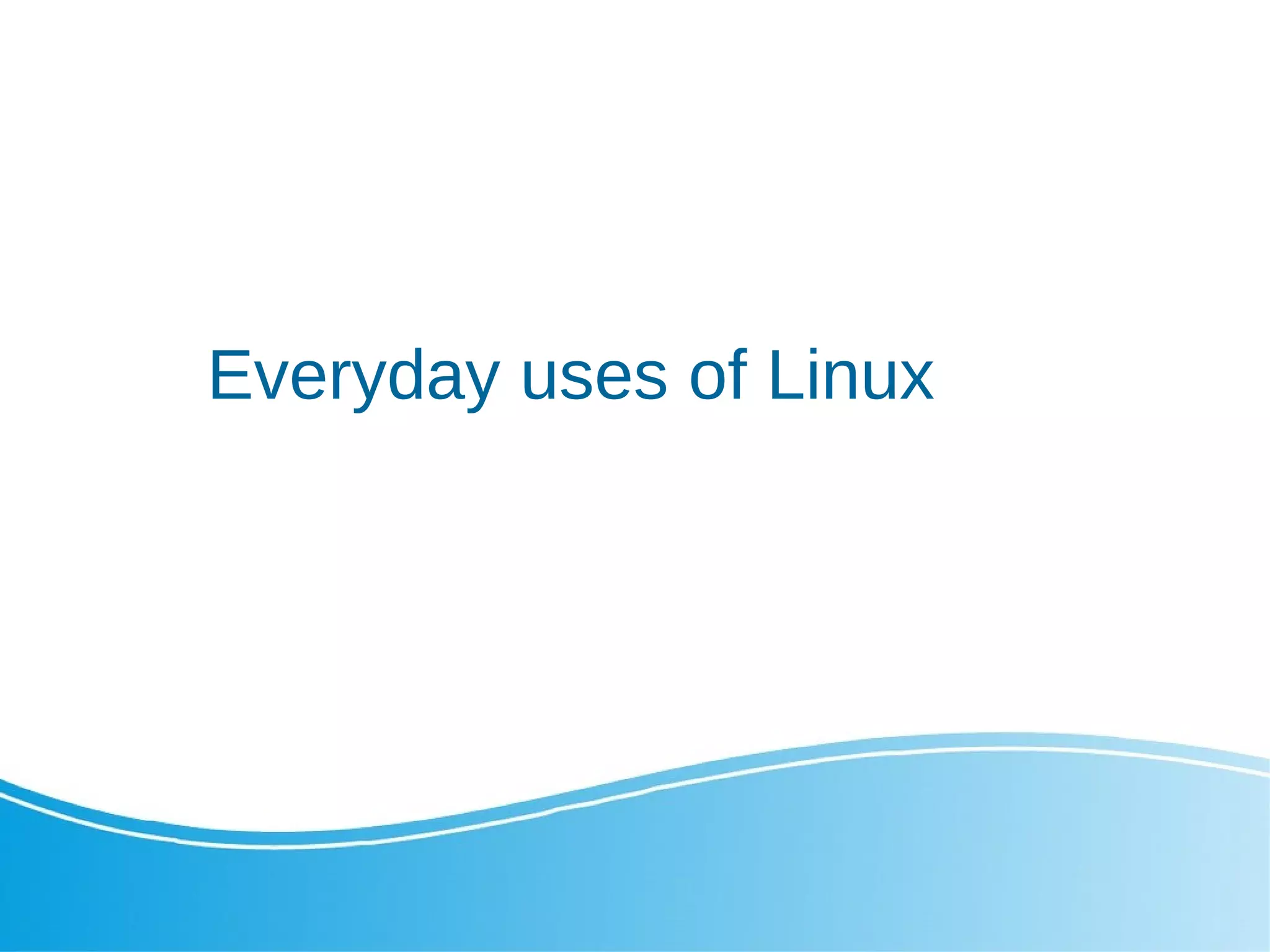 Everyday uses of Linux